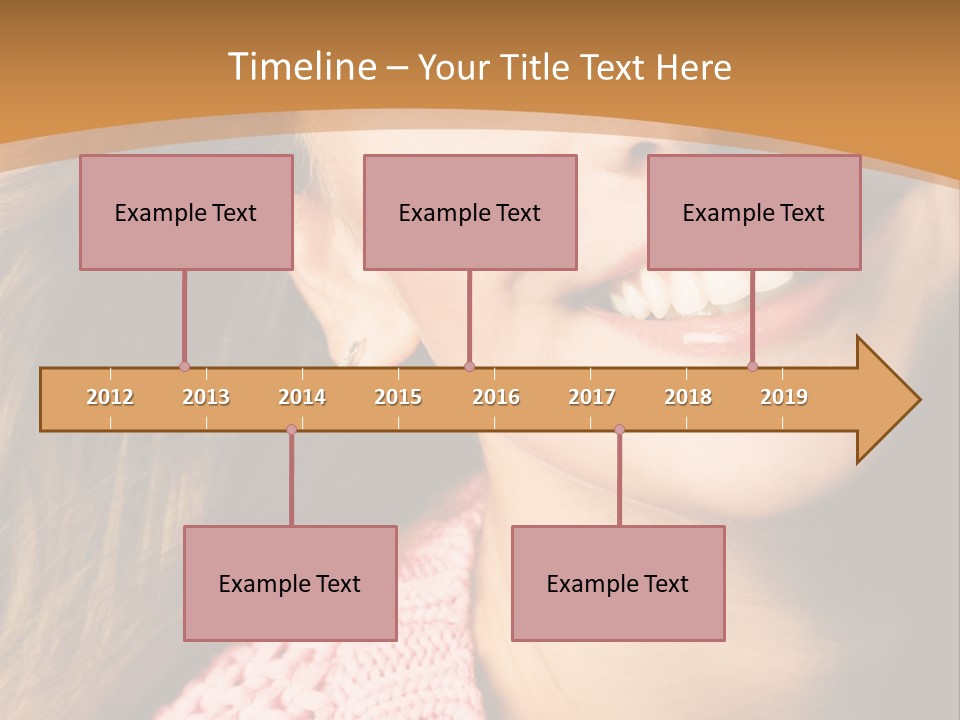 Timeline – Your Title Text Here

Example Text

Example Text

Example Text

2012 2013 2014 2015 2016 2017 2018 2019

Example Text

Example Text